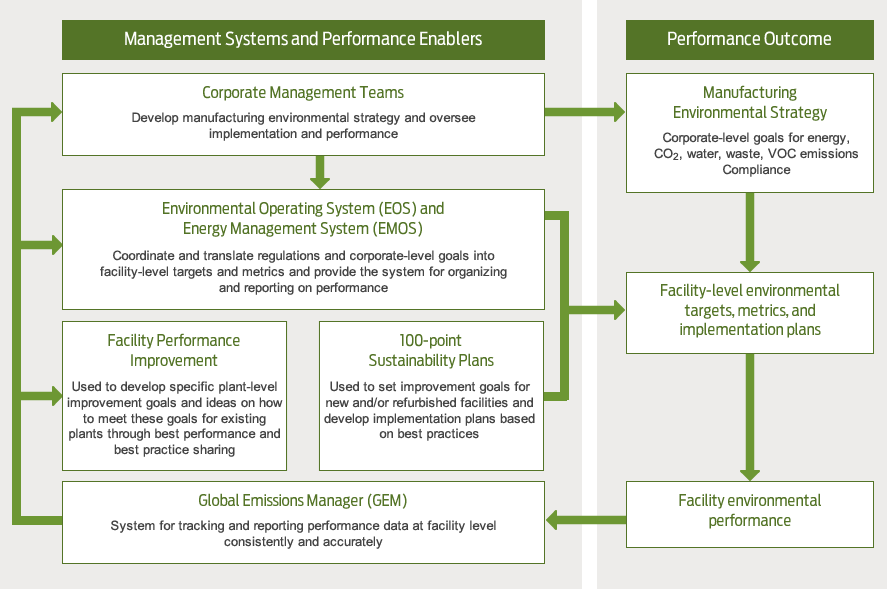 Management Systems and Performance Enablers

Corporate Management Teams

Develop manufacturing environmental strategy and oversee implementation and performance

Environmental Operating System (EOS) and Energy Management System (EMOS)

Coordinate and translate regulations and corporate-level goals into facility-level targets and metrics and provide the system for organizing and reporting on performance

Facility Performance Improvement

Used to develop specific plant-level improvement goals and ideas on how to meet these goals for existing plants through best performance and best practice sharing

100-point Sustainability Plans

Used to set improvement goals for new and/or refurbished facilities and develop implementation plans based on best practices

Global Emissions Manager (GEM)

System for tracking and reporting performance data at facility level consistently and accurately

Performance Outcome

Manufacturing Environmental Strategy

Corporate-level goals for energy, $CO_2$, water, waste, VOC emissions Compliance

Facility-level environmental targets, metrics, and implementation plans

Facility environmental performance